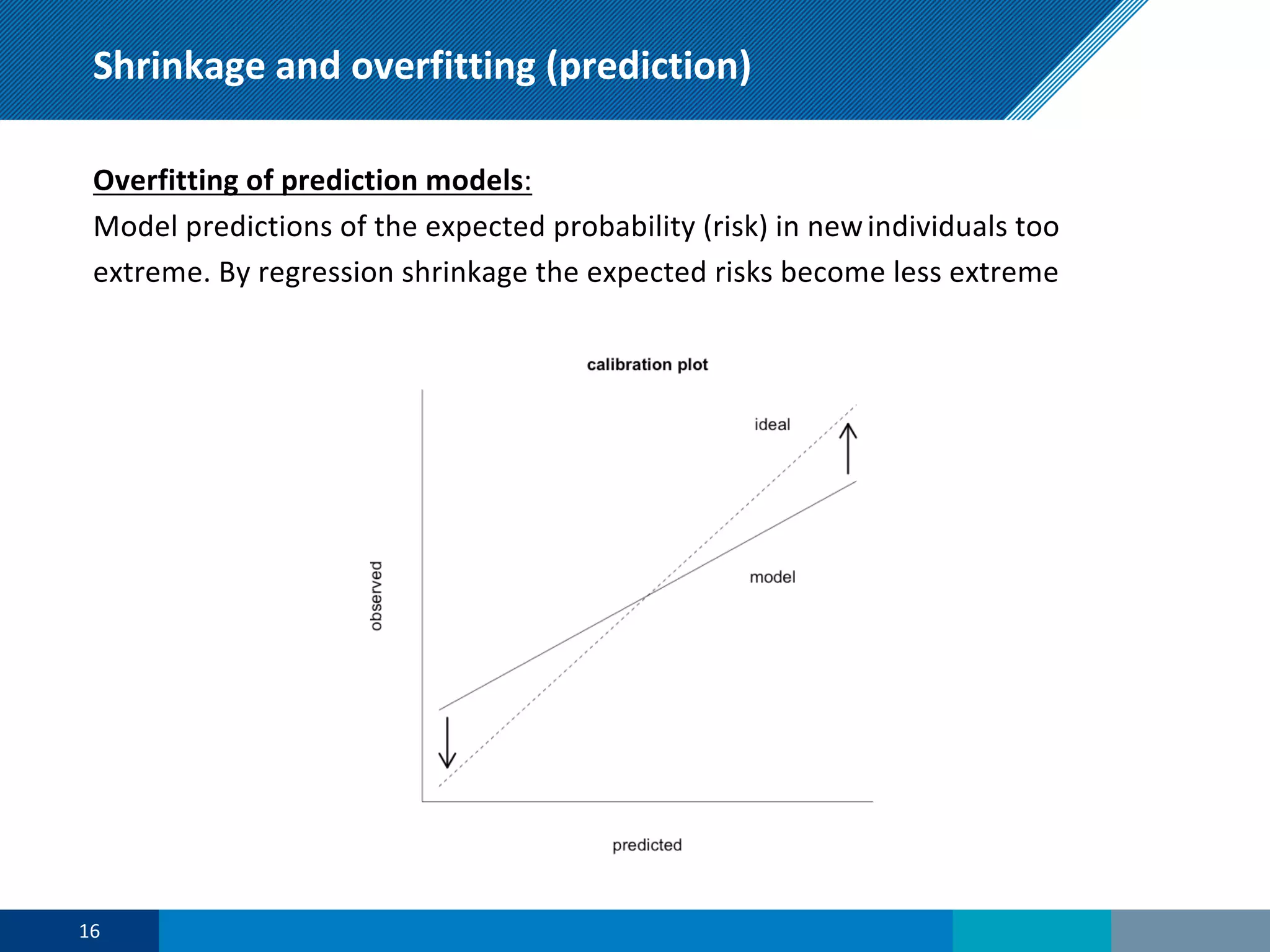 Shrinkage and overfitting (prediction)

Overfitting of prediction models:
Model predictions of the expected probability (risk) in new individuals too extreme. By regression shrinkage the expected risks become less extreme

calibration plot

ideal

model

observed

predicted

16